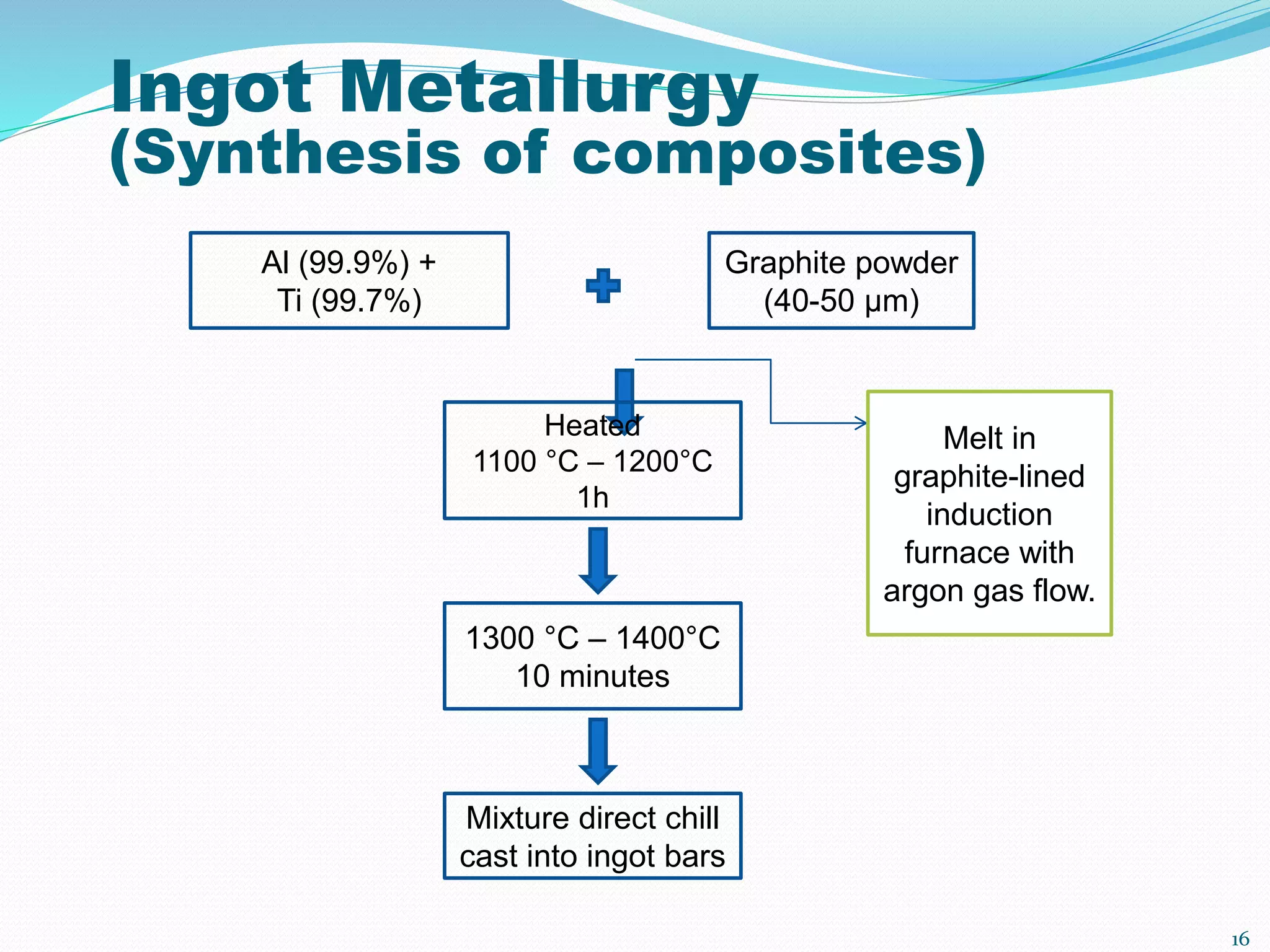 Ingot Metallurgy
(Synthesis of composites)

Al (99.9%) +
Ti (99.7%)

Graphite powder
(40-50 μm)

Heated
1100 °C – 1200°C
1h

Melt in graphite-lined induction furnace with argon gas flow.

1300 °C – 1400°C
10 minutes

Mixture direct chill cast into ingot bars

16